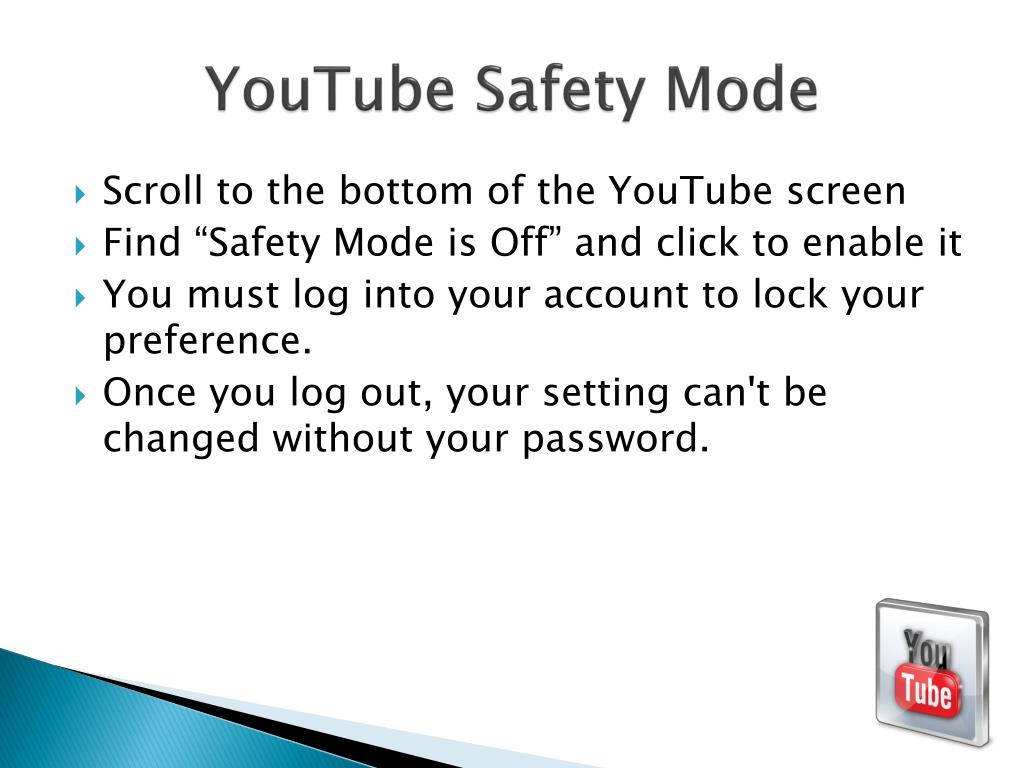 YouTube Safety Mode

Scroll to the bottom of the YouTube screen

Find “Safety Mode is Off” and click to enable it

You must log into your account to lock your preference.

Once you log out, your setting can't be changed without your password.

You Tube